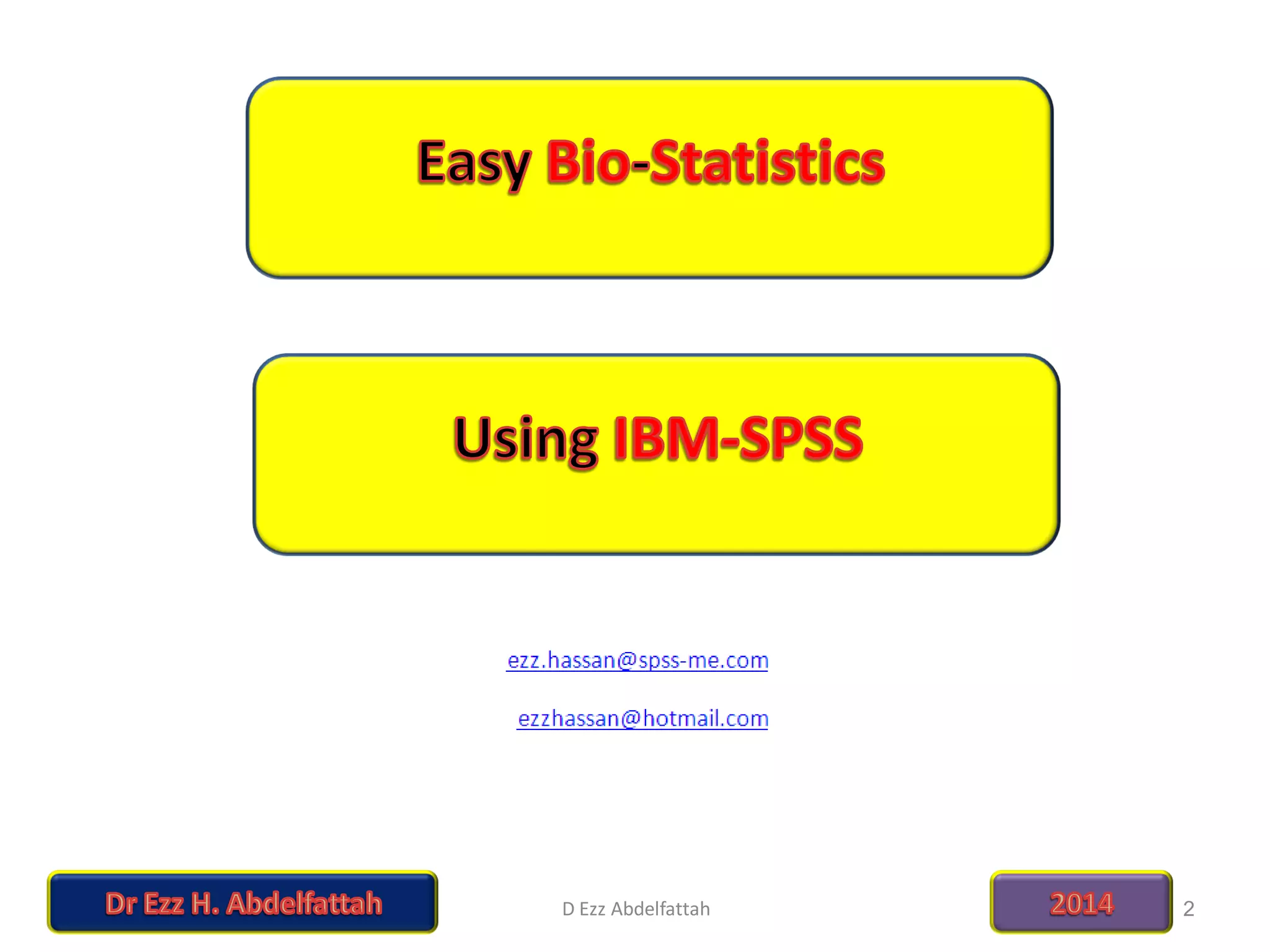 Easy Bio-Statistics

Using IBM-SPSS

ezz.hassan@spss-me.com

ezzhassan@hotmail.com

Dr Ezz H. Abdelfattah

D Ezz Abdelfattah

2014

2